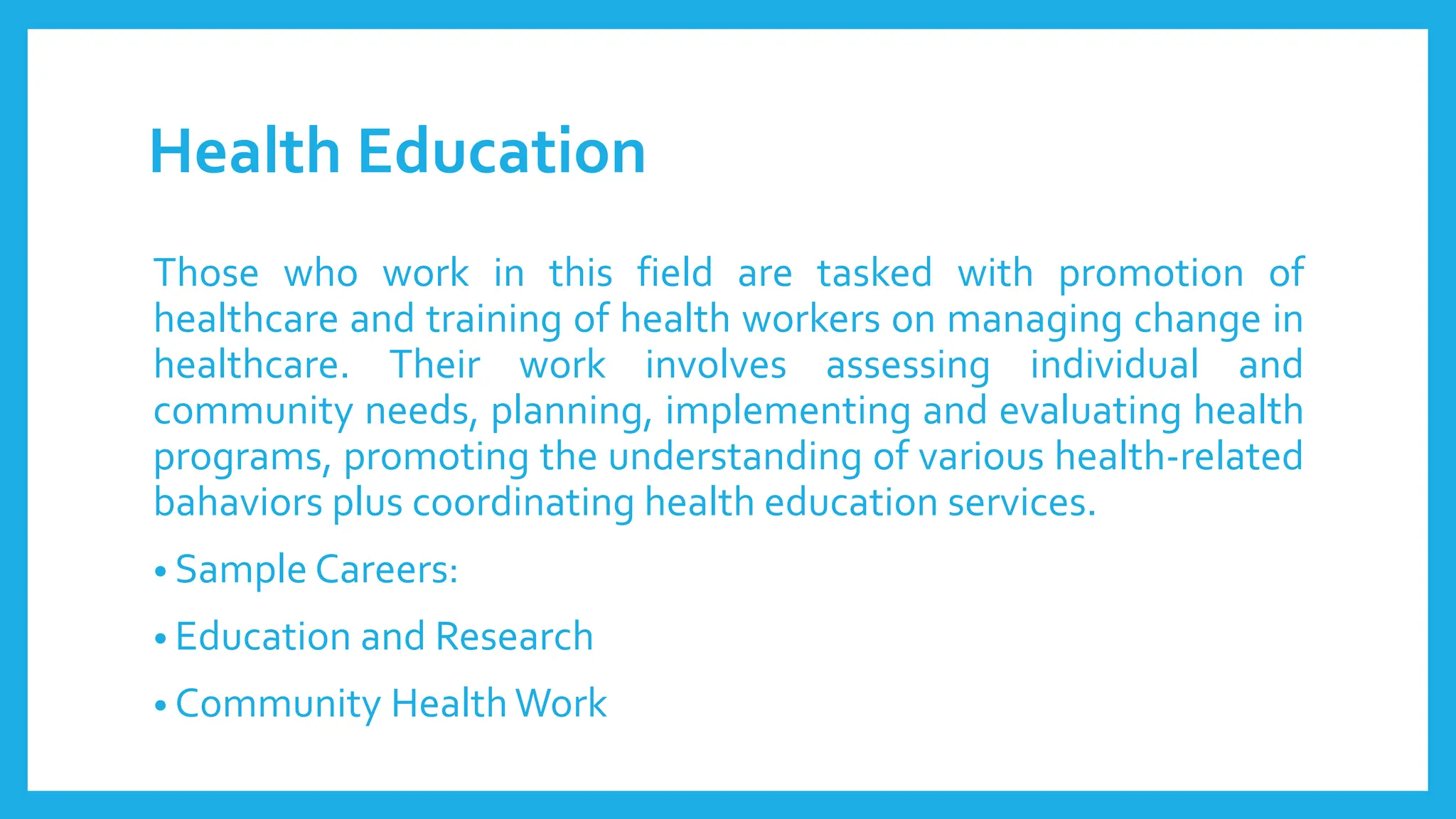 Health Education

Those who work in this field are tasked with promotion of healthcare and training of health workers on managing change in healthcare. Their work involves assessing individual and community needs, planning, implementing and evaluating health programs, promoting the understanding of various health-related bahaviors plus coordinating health education services.

• Sample Careers:
• Education and Research
• Community Health Work